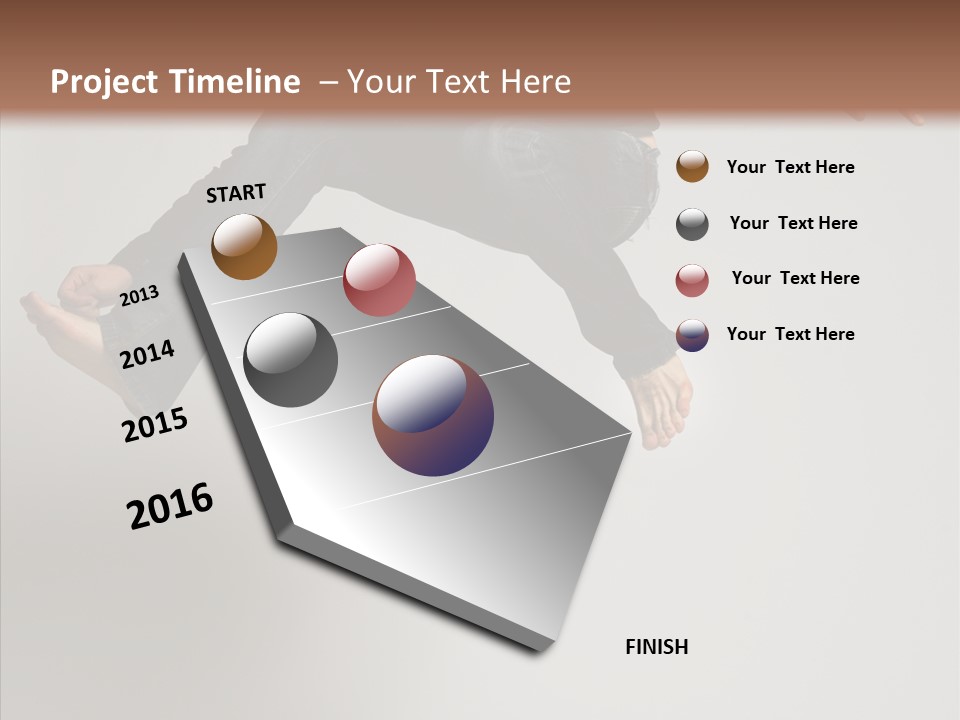 Project Timeline – Your Text Here

START

2013

2014

2015

2016

FINISH

Your Text Here

Your Text Here

Your Text Here

Your Text Here